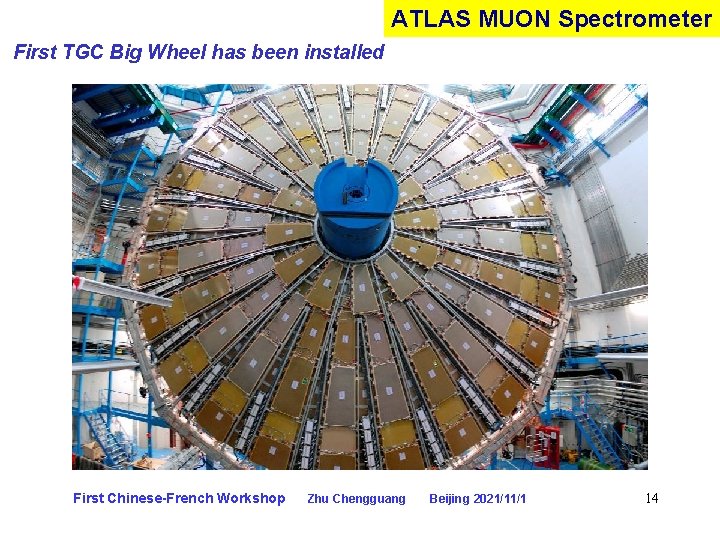 ATLAS MUON Spectrometer

First TGC Big Wheel has been installed

First Chinese-French Workshop Zhu Chengguang Beijing 2021/11/1 14